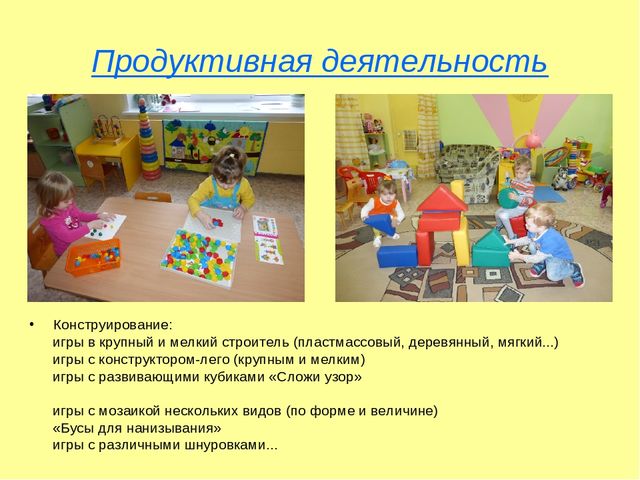 Продуктивная деятельность

• Конструирование:
игры в крупный и мелкий строитель (пластмассовый, деревянный, мягкий...)
игры с конструктором-лего (крупным и мелким)
игры с развивающими кубиками «Сложи узор»

игры с мозаикой нескольких видов (по форме и величине)
«Бусы для нанизывания»
игры с различными шнуровками...